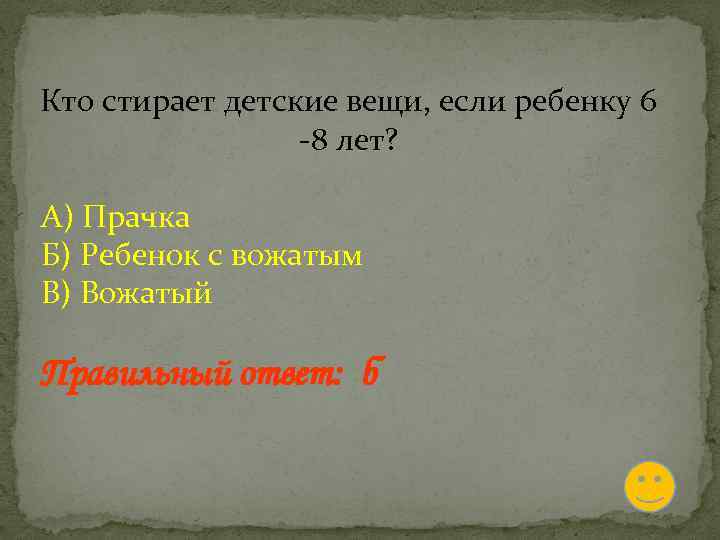 Кто стирает детские вещи, если ребенку 6 -8 лет?

А) Прачка
Б) Ребенок с вожатым
В) Вожатый

Правильный ответ: Б